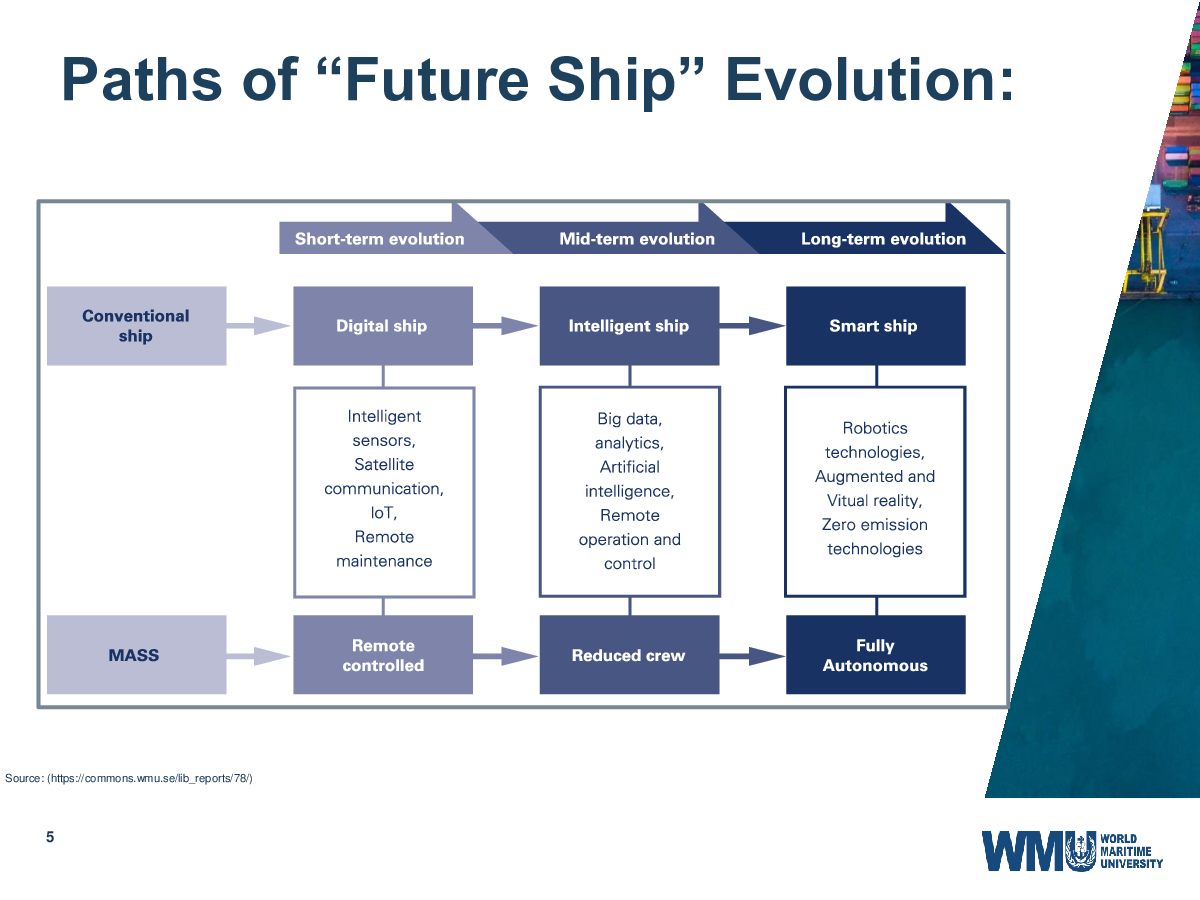 Paths of “Future Ship” Evolution:

Short-term evolution
Mid-term evolution
Long-term evolution

Conventional ship
Digital ship
Intelligent ship
Smart ship

Intelligent sensors, Satellite communication, IoT, Remote maintenance

Big data, analytics, Artificial intelligence, Remote operation and control

Robotics technologies, Augmented and Vitual reality, Zero emission technologies

MASS
Remote controlled
Reduced crew
Fully Autonomous

Source: (https://commons.wmu.se/lib_reports/78/)

5

WMU WORLD MARITIME UNIVERSITY